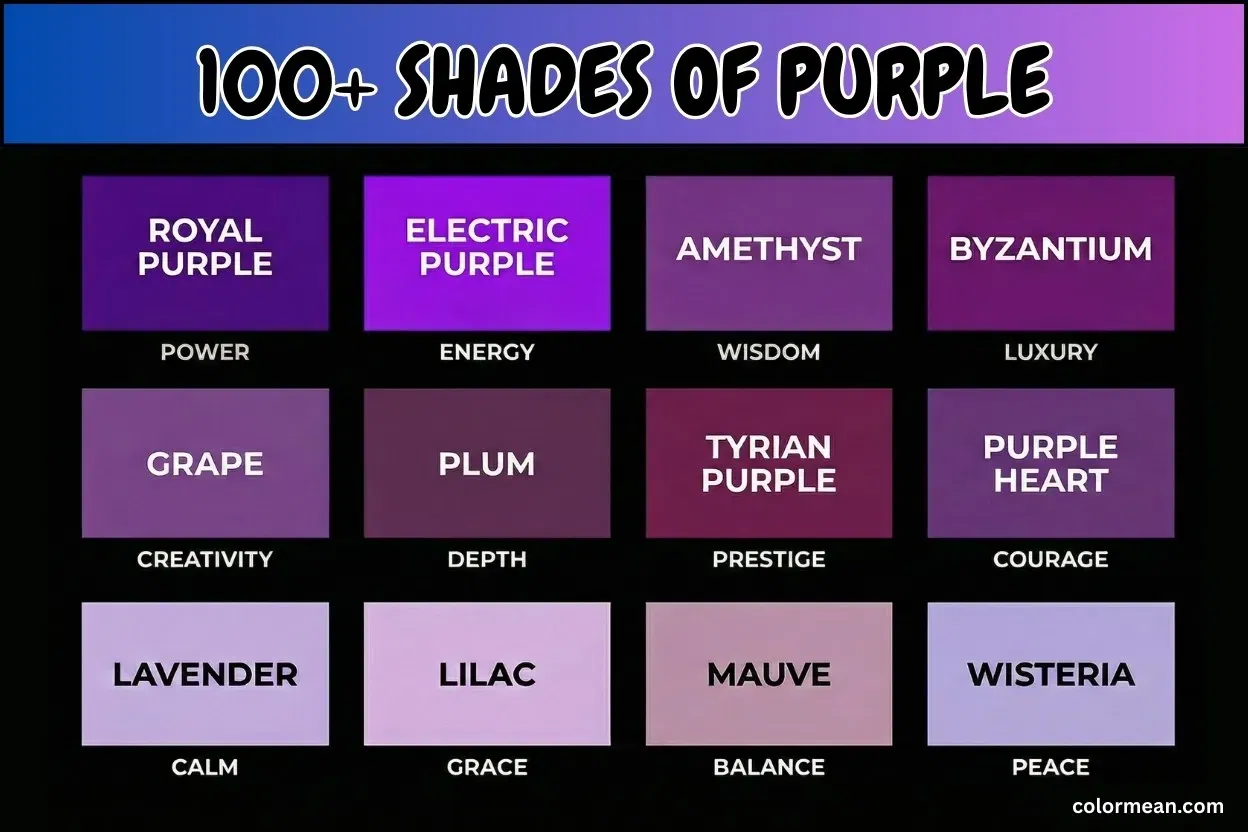 100+ SHADES OF PURPLE

ROYAL PURPLE
POWER

ELECTRIC PURPLE
ENERGY

AMETHYST
WISDOM

BYZANTIUM
LUXURY

GRAPE
CREATIVITY

PLUM
DEPTH

TYRIAN PURPLE
PRESTIGE

PURPLE HEART
COURAGE

LAVENDER
CALM

LILAC
GRACE

MAUVE
BALANCE

WISTERIA
PEACE

colormean.com